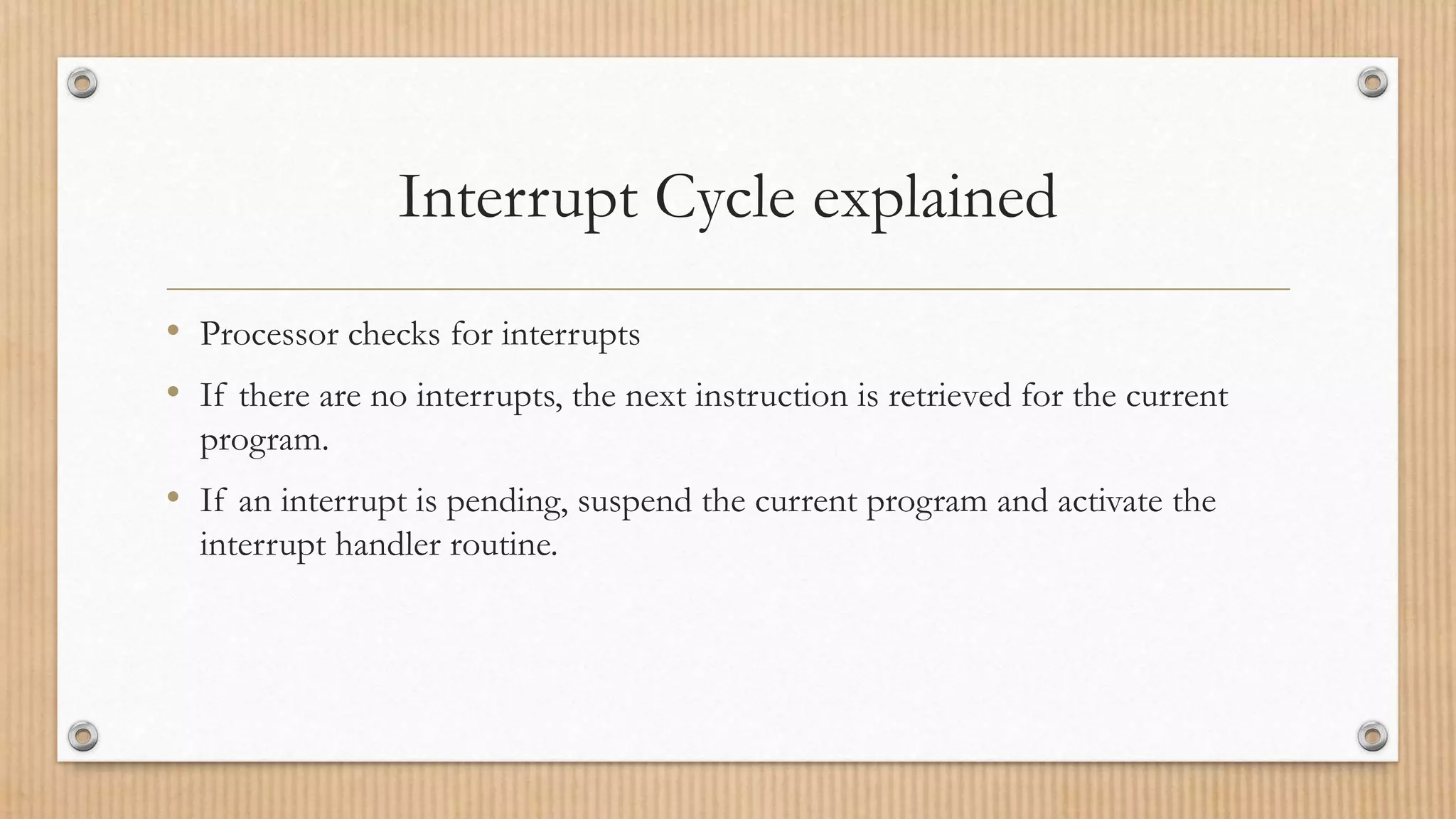 Interrupt Cycle explained

• Processor checks for interrupts

• If there are no interrupts, the next instruction is retrieved for the current program.

• If an interrupt is pending, suspend the current program and activate the interrupt handler routine.